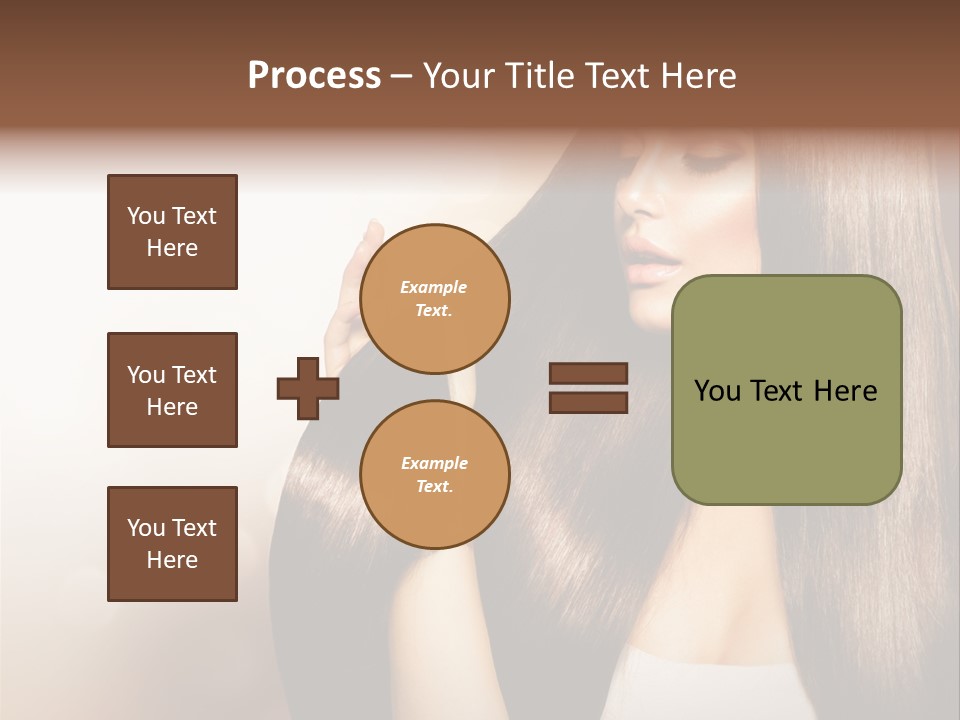 Process – Your Title Text Here

You Text Here

You Text Here

You Text Here

Example Text.

Example Text.

You Text Here